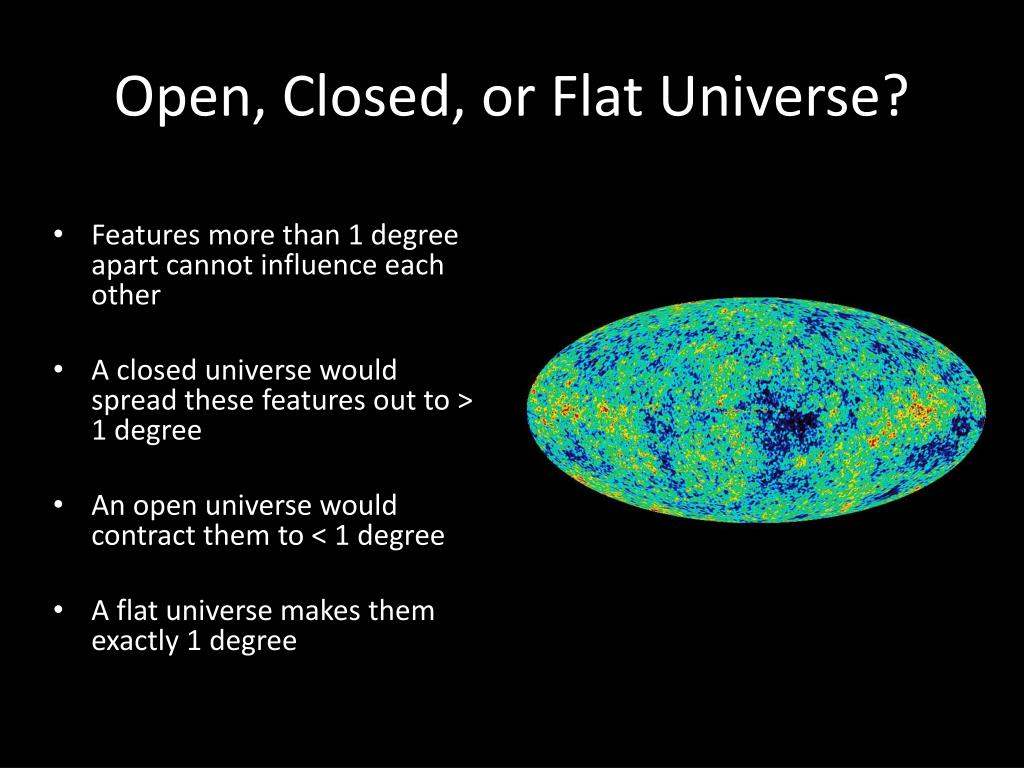 Open, Closed, or Flat Universe?

• Features more than 1 degree apart cannot influence each other

• A closed universe would spread these features out to > 1 degree

• An open universe would contract them to < 1 degree

• A flat universe makes them exactly 1 degree